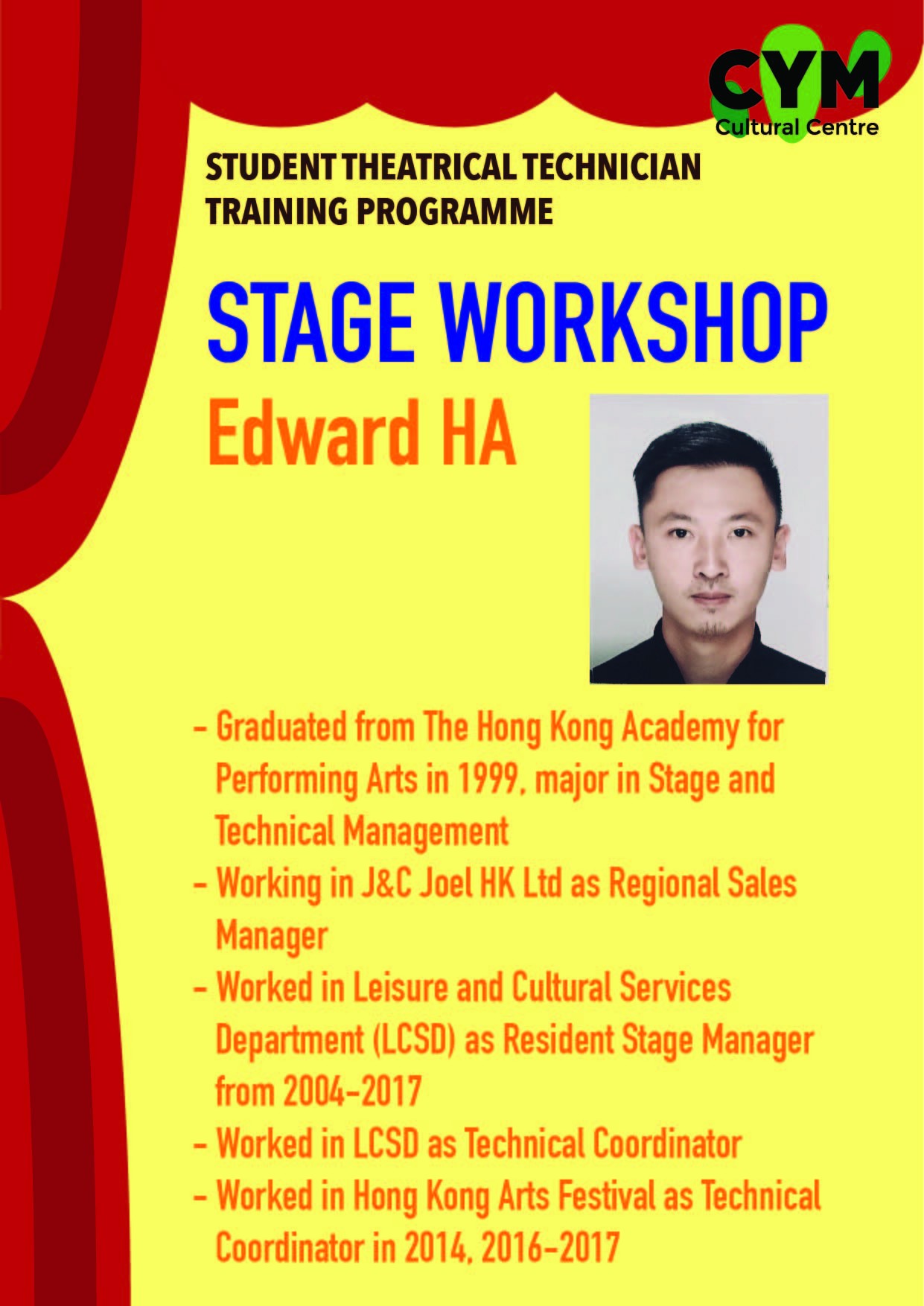 CYM
Cultural Centre

STUDENT THEATRICAL TECHNICIAN TRAINING PROGRAMME

STAGE WORKSHOP

Edward HA

- Graduated from The Hong Kong Academy for Performing Arts in 1999, major in Stage and Technical Management
- Working in J&C Joel HK Ltd as Regional Sales Manager
- Worked in Leisure and Cultural Services Department (LCSD) as Resident Stage Manager from 2004-2017
- Worked in LCSD as Technical Coordinator
- Worked in Hong Kong Arts Festival as Technical Coordinator in 2014, 2016-2017